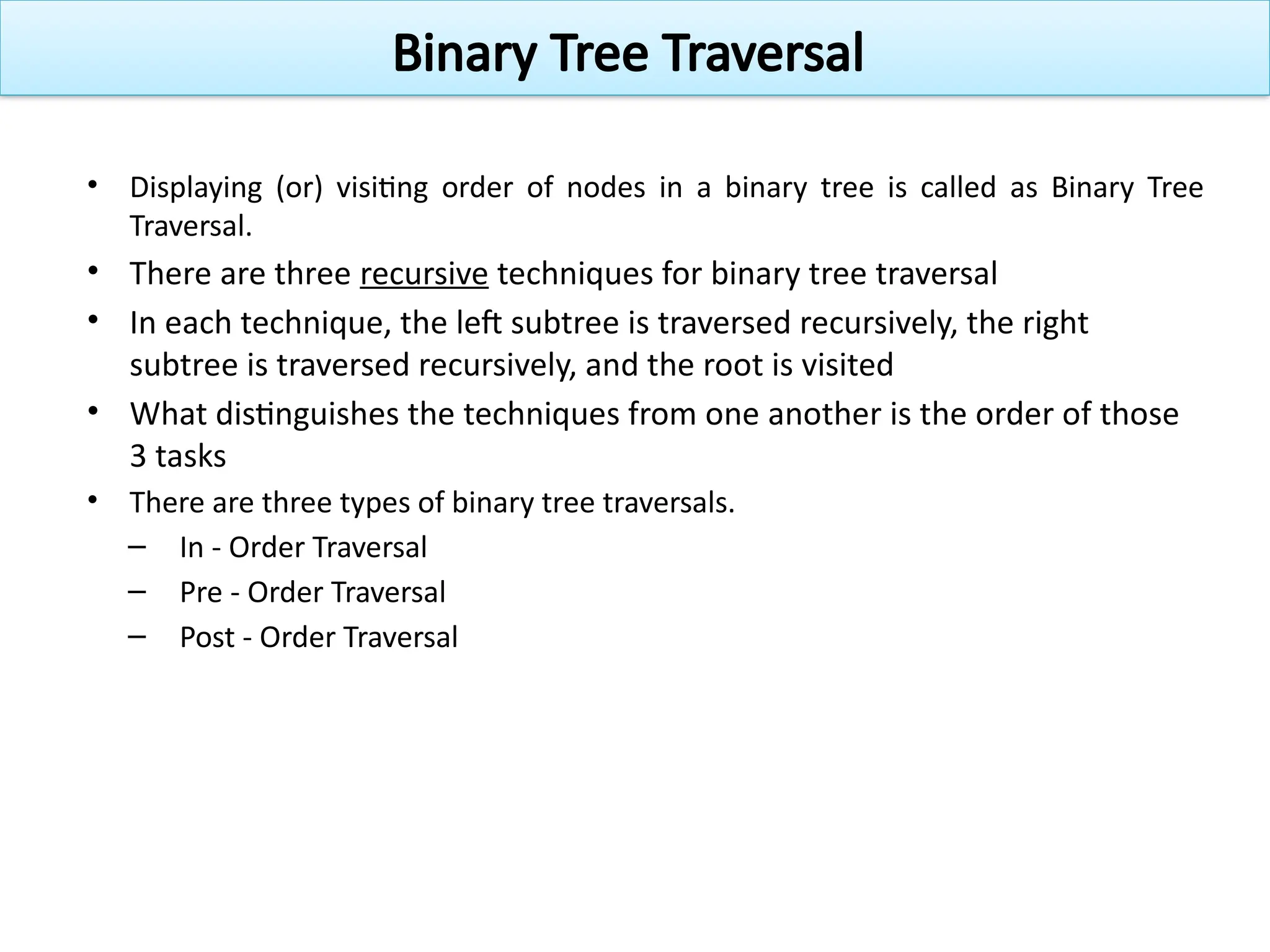 Binary Tree Traversal

• Displaying (or) visiting order of nodes in a binary tree is called as Binary Tree Traversal.

• There are three recursive techniques for binary tree traversal

• In each technique, the left subtree is traversed recursively, the right subtree is traversed recursively, and the root is visited

• What distinguishes the techniques from one another is the order of those 3 tasks

• There are three types of binary tree traversals.
  – In - Order Traversal
  – Pre - Order Traversal
  – Post - Order Traversal